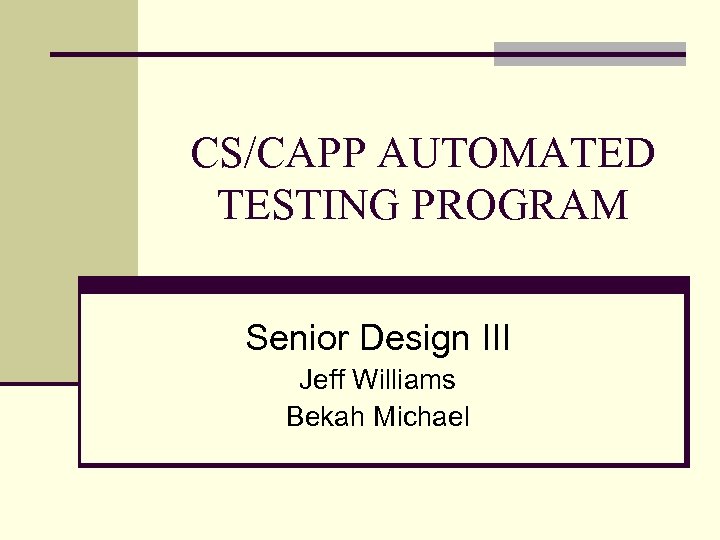 CS/CAPP AUTOMATED TESTING PROGRAM

Senior Design III
Jeff Williams
Bekah Michael